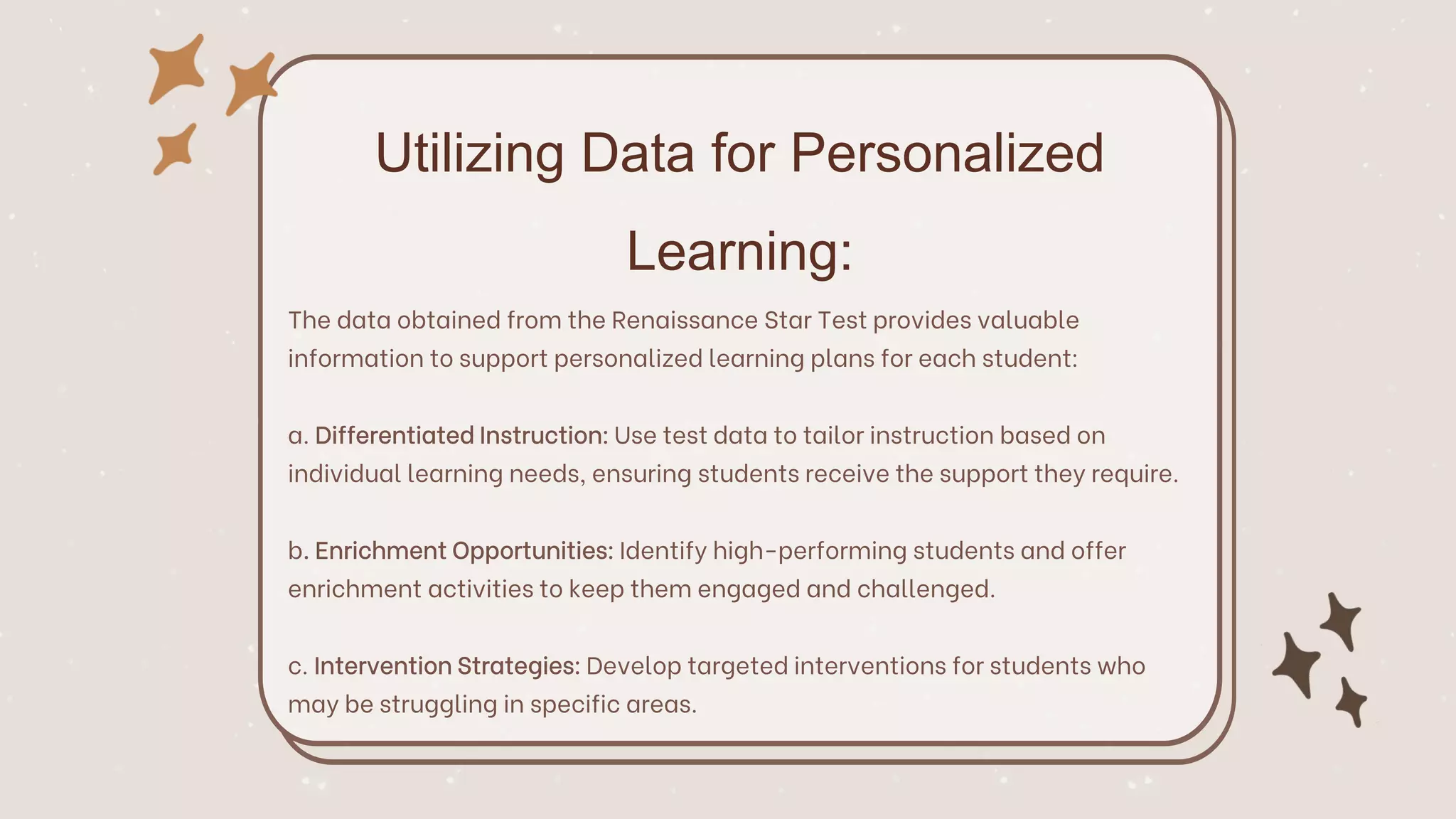 Utilizing Data for Personalized Learning:

The data obtained from the Renaissance Star Test provides valuable information to support personalized learning plans for each student:

a. Differentiated Instruction: Use test data to tailor instruction based on individual learning needs, ensuring students receive the support they require.

b. Enrichment Opportunities: Identify high-performing students and offer enrichment activities to keep them engaged and challenged.

c. Intervention Strategies: Develop targeted interventions for students who may be struggling in specific areas.